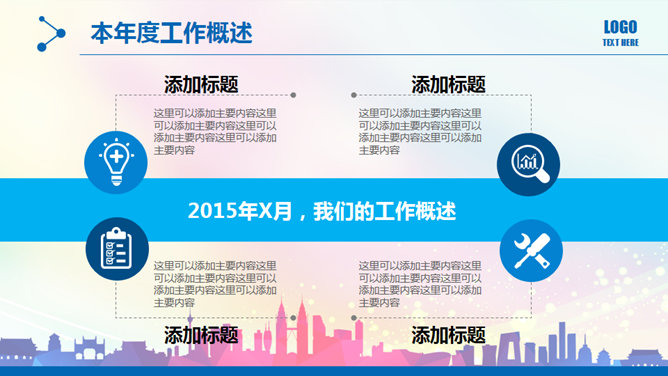 本年度工作概述

LOGO
TEXT HERE

添加标题

这里可以添加主要内容这里可以添加主要内容这里可以添加主要内容这里可以添加主要内容

添加标题

这里可以添加主要内容这里可以添加主要内容这里可以添加主要内容这里可以添加主要内容

2015年X月，我们的工作概述

这里可以添加主要内容这里可以添加主要内容这里可以添加主要内容这里可以添加主要内容

添加标题

这里可以添加主要内容这里可以添加主要内容这里可以添加主要内容这里可以添加主要内容

添加标题